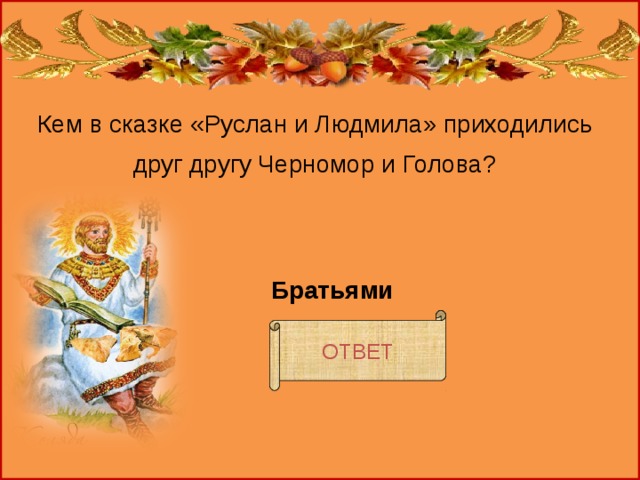 Кем в сказке «Руслан и Людмила» приходились друг другу Черномор и Голова?

Братьями

ОТВЕТ